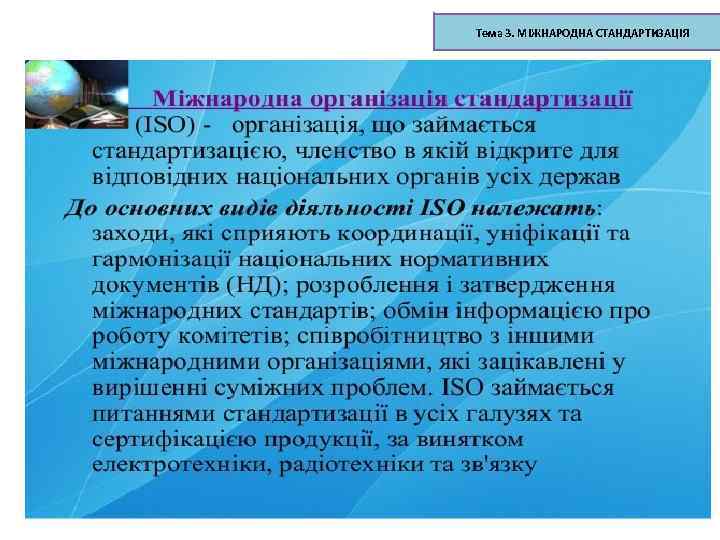 Тема 3. МІЖНАРОДНА СТАНДАРТИЗАЦІЯ

Міжнародна організація стандартизації (ISO) - організація, що займається стандартизацією, членство в якій відкрите для відповідних національних органів усіх держав

До основних видів діяльності ISO належать: заходи, які сприяють координації, уніфікації та гармонізації національних нормативних документів (НД); розроблення і затвердження міжнародних стандартів; обмін інформацією про роботу комітетів; співробітництво з іншими міжнародними організаціями, які зацікавлені у вирішенні суміжних проблем. ISO займається питаннями стандартизації в усіх галузях та сертифікацією продукції, за винятком електротехніки, радіотехніки та зв'язку